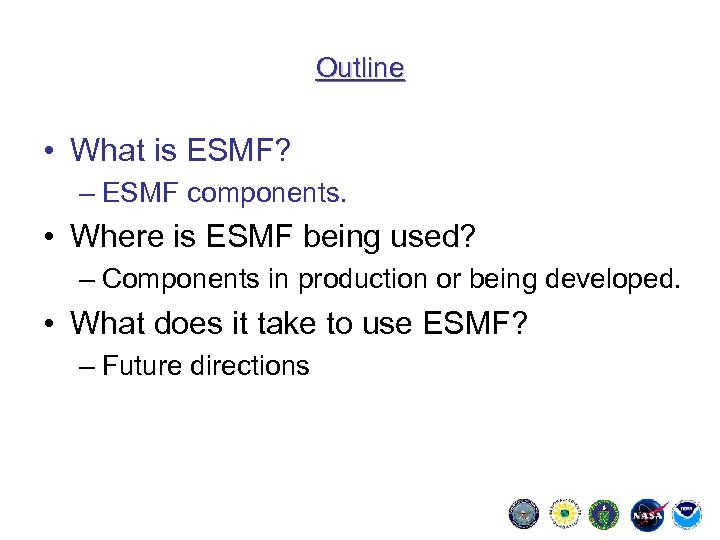 Outline

• What is ESMF?
– ESMF components.
• Where is ESMF being used?
– Components in production or being developed.
• What does it take to use ESMF?
– Future directions

NASA